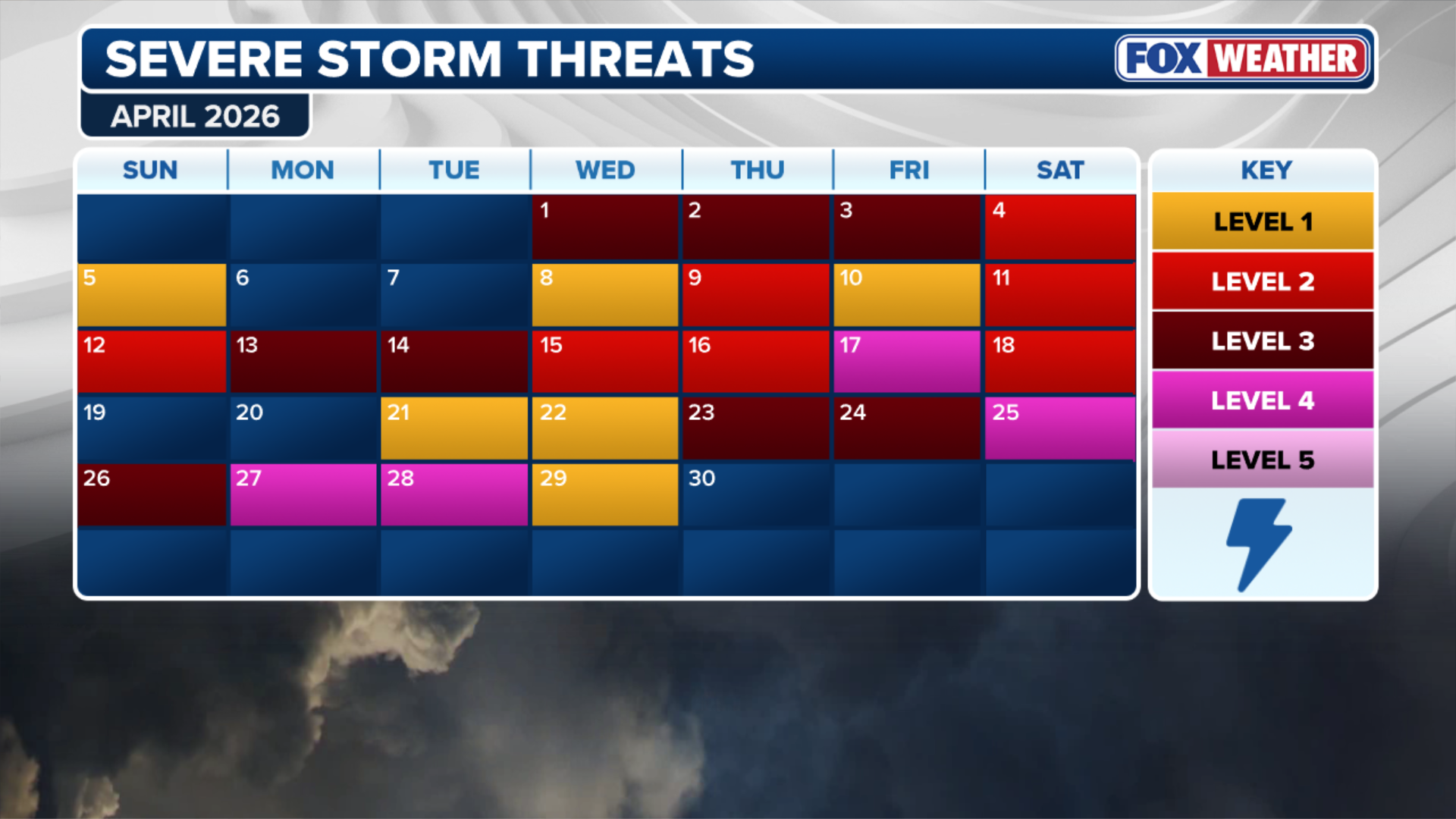 SEVERE STORM THREATS

FOX WEATHER

APRIL 2026

| SUN | MON | TUE | WED | THU | FRI | SAT |
|---|---|---|---|---|---|---|
| | | | 1 | 2 | 3 | 4 |
| 5 | 6 | 7 | 8 | 9 | 10 | 11 |
| 12 | 13 | 14 | 15 | 16 | 17 | 18 |
| 19 | 20 | 21 | 22 | 23 | 24 | 25 |
| 26 | 27 | 28 | 29 | 30 | | |
| | | | | | | |

KEY
LEVEL 1
LEVEL 2
LEVEL 3
LEVEL 4
LEVEL 5